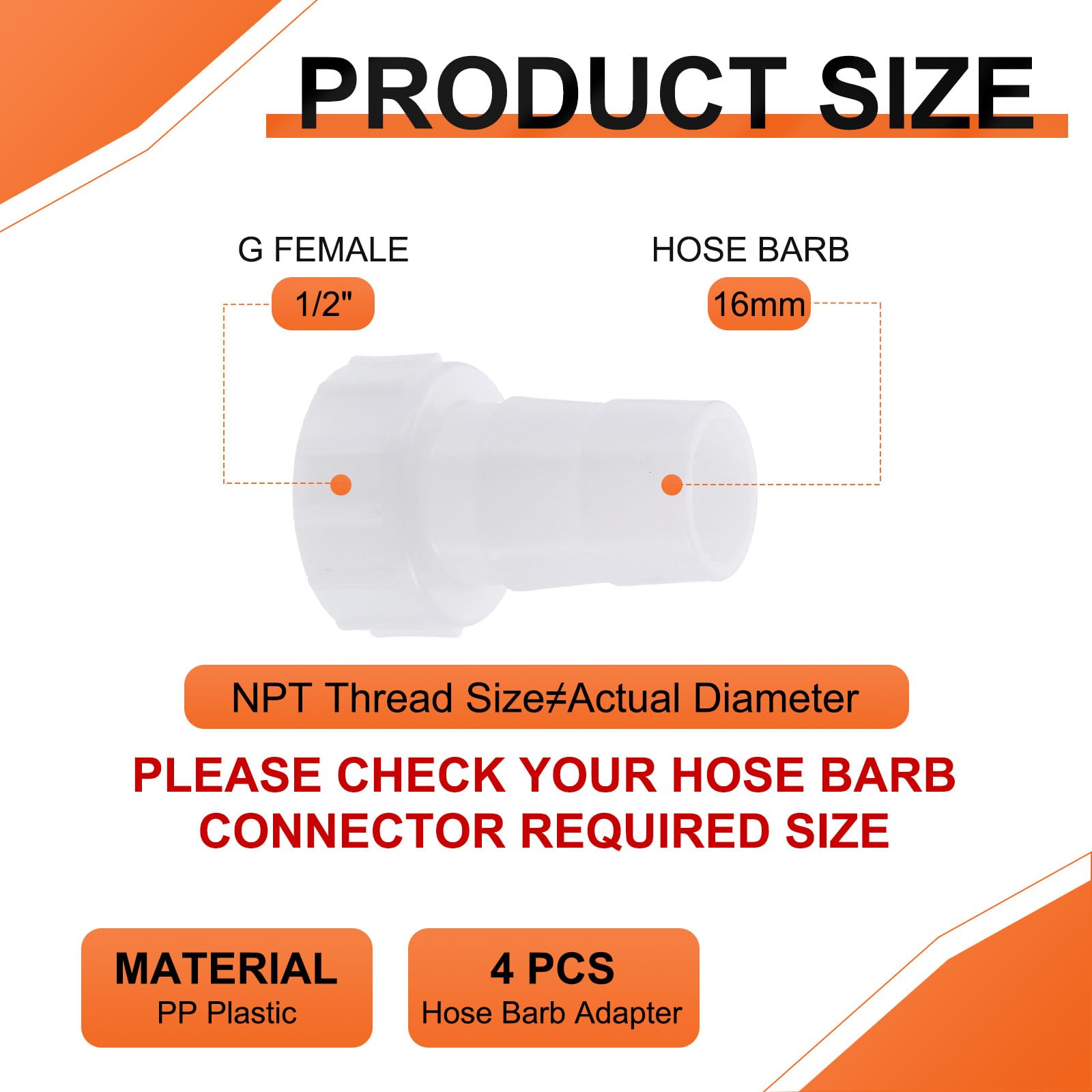 PRODUCT SIZE

G FEMALE
1/2"

HOSE BARB
16mm

NPT Thread Size≠Actual Diameter

PLEASE CHECK YOUR HOSE BARB CONNECTOR REQUIRED SIZE

MATERIAL
PP Plastic

4 PCS
Hose Barb Adapter